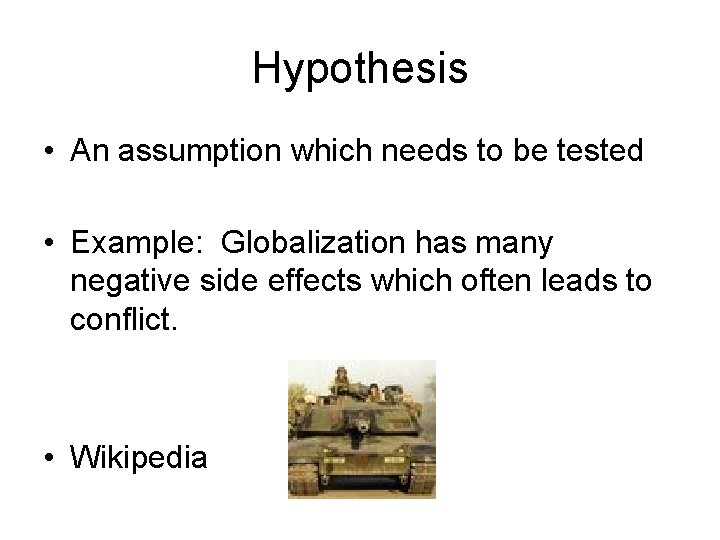 Hypothesis

• An assumption which needs to be tested

• Example: Globalization has many negative side effects which often leads to conflict.

• Wikipedia